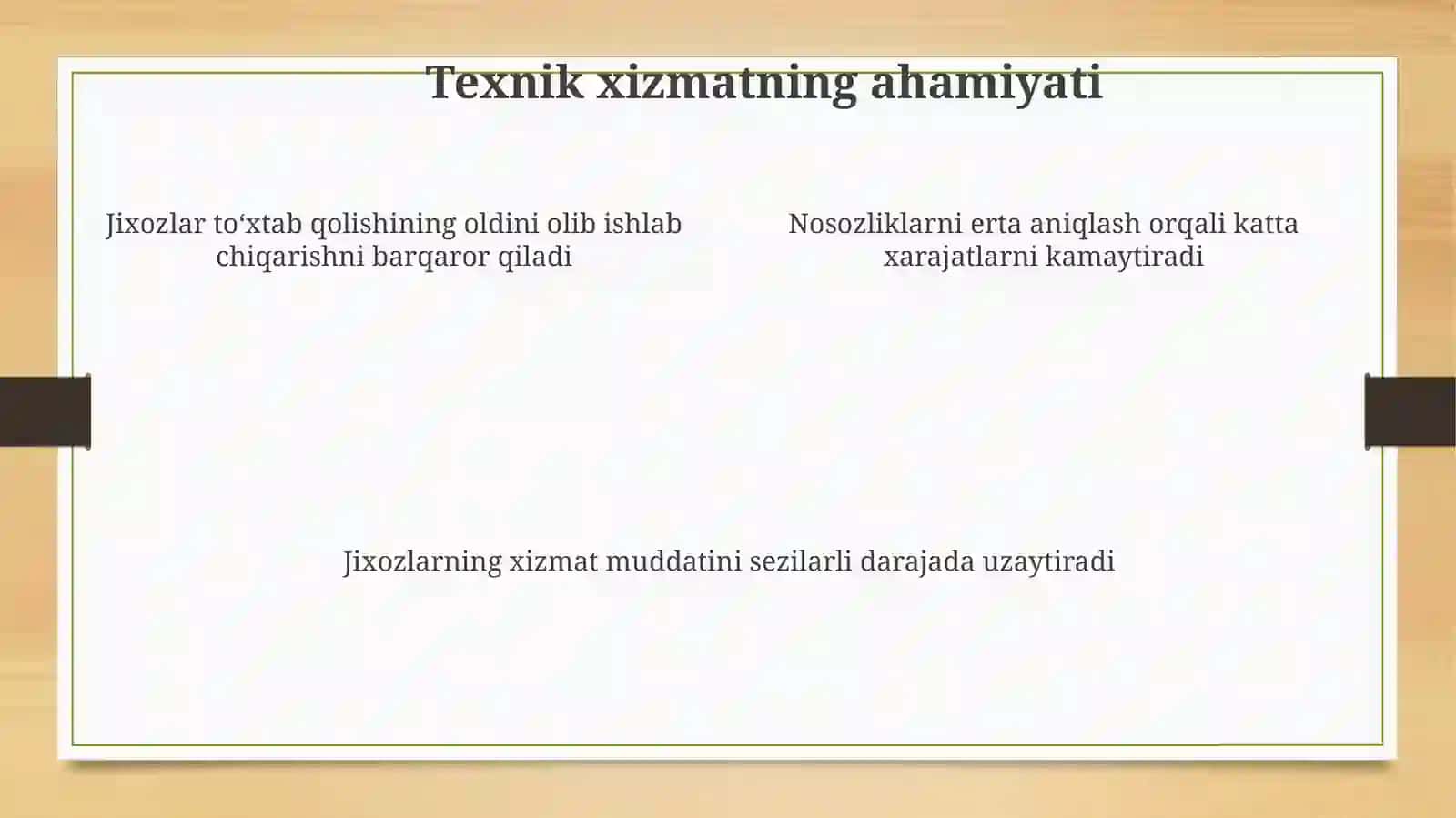 Texnik xizmatning ahamiyati

Jixozlar to‘xtab qolishining oldini olib ishlab chiqarishni barqaror qiladi

Nosozliklarni erta aniqlash orqali katta xarajatlarni kamaytiradi

Jixozlarning xizmat muddatini sezilarli darajada uzaytiradi